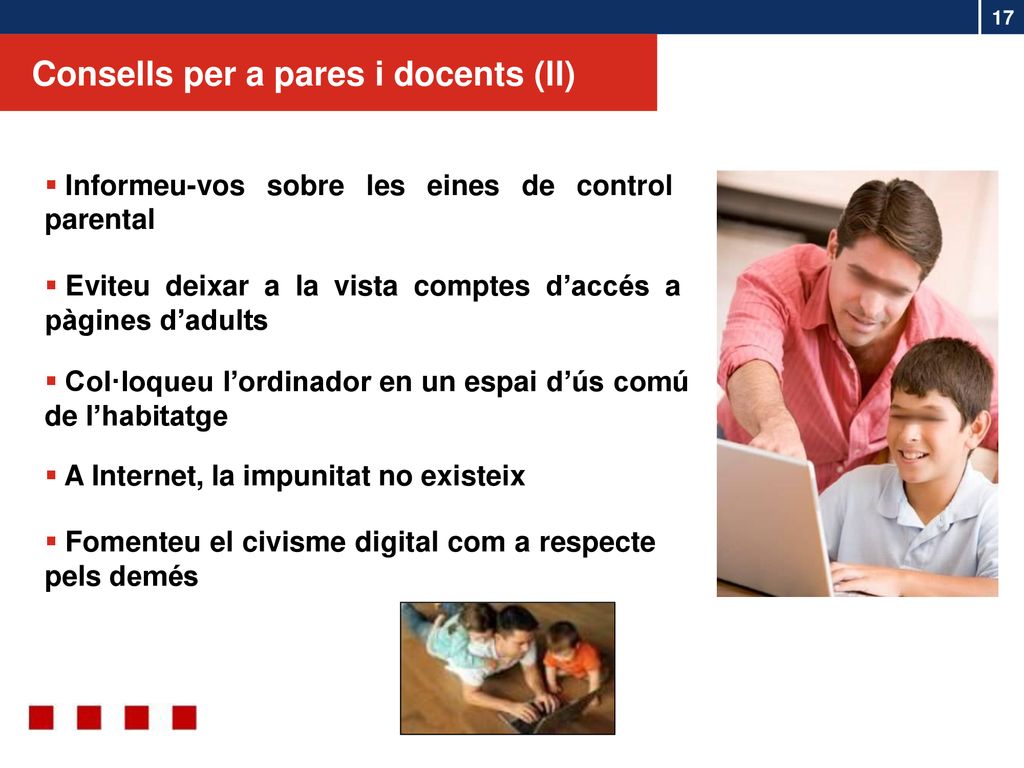 17

Consells per a pares i docents (II)

▪ Informeu-vos sobre les eines de control parental

▪ Eviteu deixar a la vista comptes d'accés a pàgines d'adults

▪ Col·loqueu l'ordinador en un espai d'ús comú de l'habitatge

▪ A Internet, la impunitat no existeix

▪ Fomenteu el civisme digital com a respecte pels demés